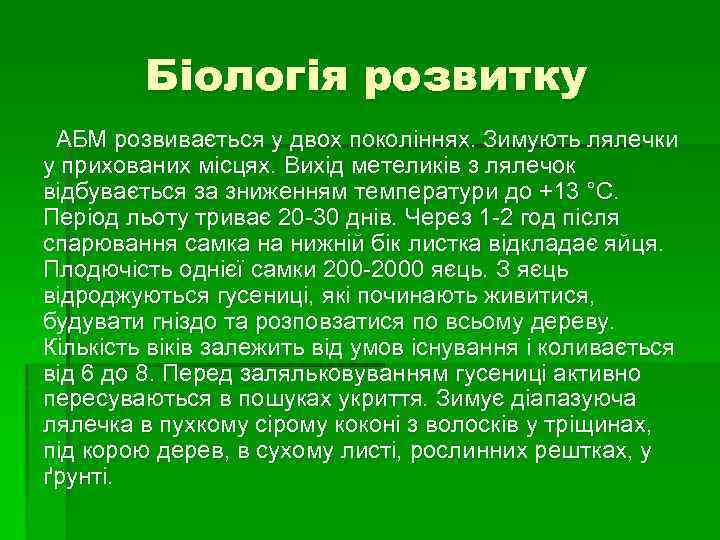 Біологія розвитку

АБМ розвивається у двох поколіннях. Зимують лялечки у прихованих місцях. Вихід метеликів з лялечок відбувається за зниженням температури до +13 °С. Період льоту триває 20-30 днів. Через 1-2 год після спарювання самка на нижній бік листка відкладає яйця. Плодючість однієї самки 200-2000 яєць. З яєць відроджуються гусениці, які починають живитися, будувати гніздо та розповзатися по всьому дереву. Кількість віків залежить від умов існування і коливається від 6 до 8. Перед заляльковуванням гусениці активно пересуваються в пошуках укриття. Зимує діапазуюча лялечка в пухкому сірому коконі з волосків у тріщинах, під корою дерев, в сухому листі, рослинних рештках, у ґрунті.